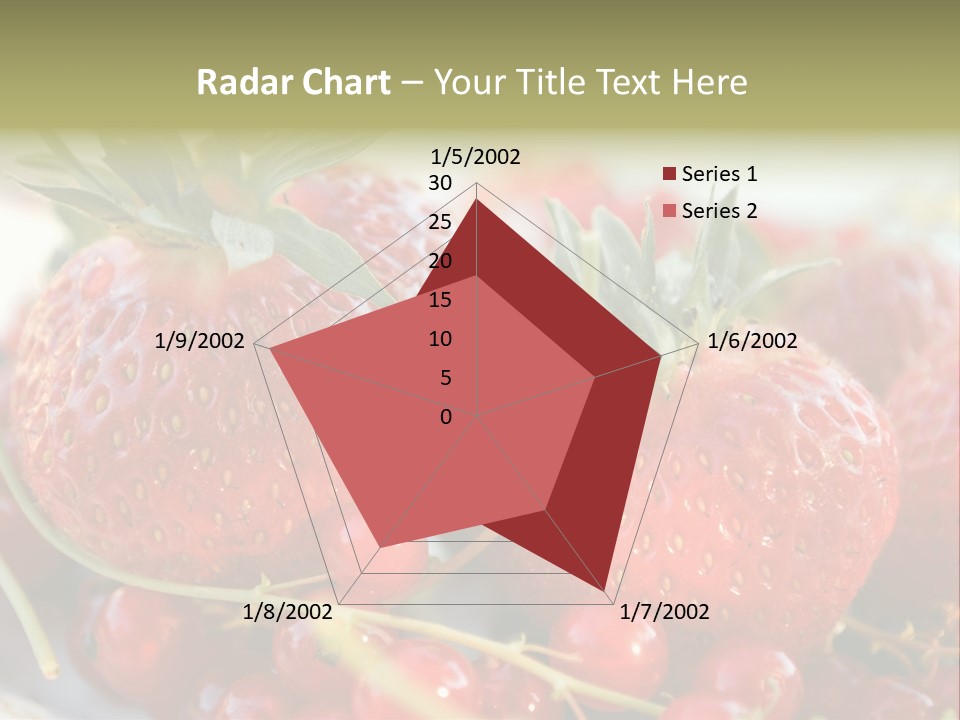 Radar Chart – Your Title Text Here

1/5/2002
30
25
20
15
10
5
0
1/6/2002
1/7/2002
1/8/2002
1/9/2002

Series 1
Series 2